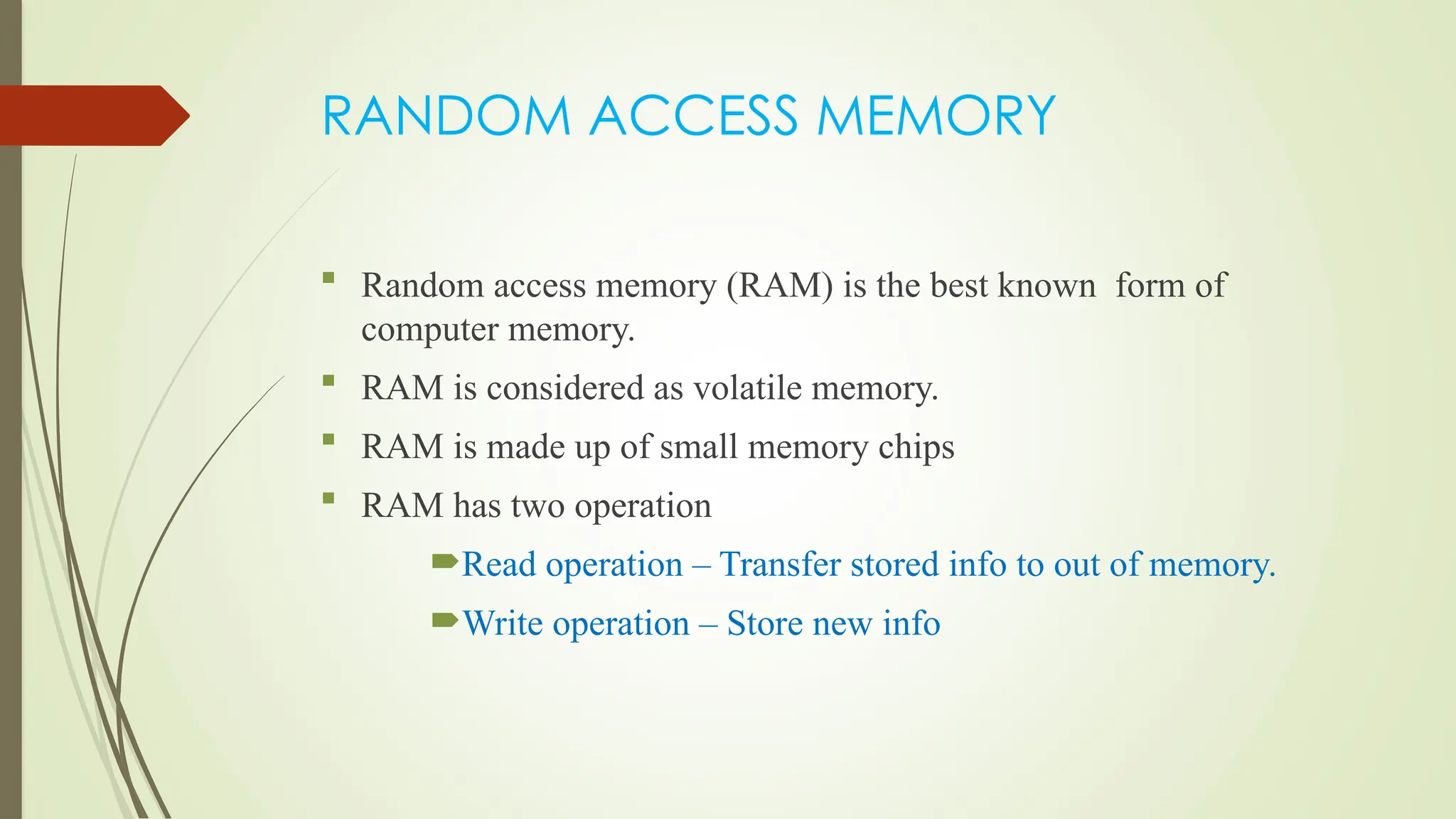 RANDOM ACCESS MEMORY

- Random access memory (RAM) is the best known form of computer memory.
- RAM is considered as volatile memory.
- RAM is made up of small memory chips
- RAM has two operation
  - Read operation – Transfer stored info to out of memory.
  - Write operation – Store new info